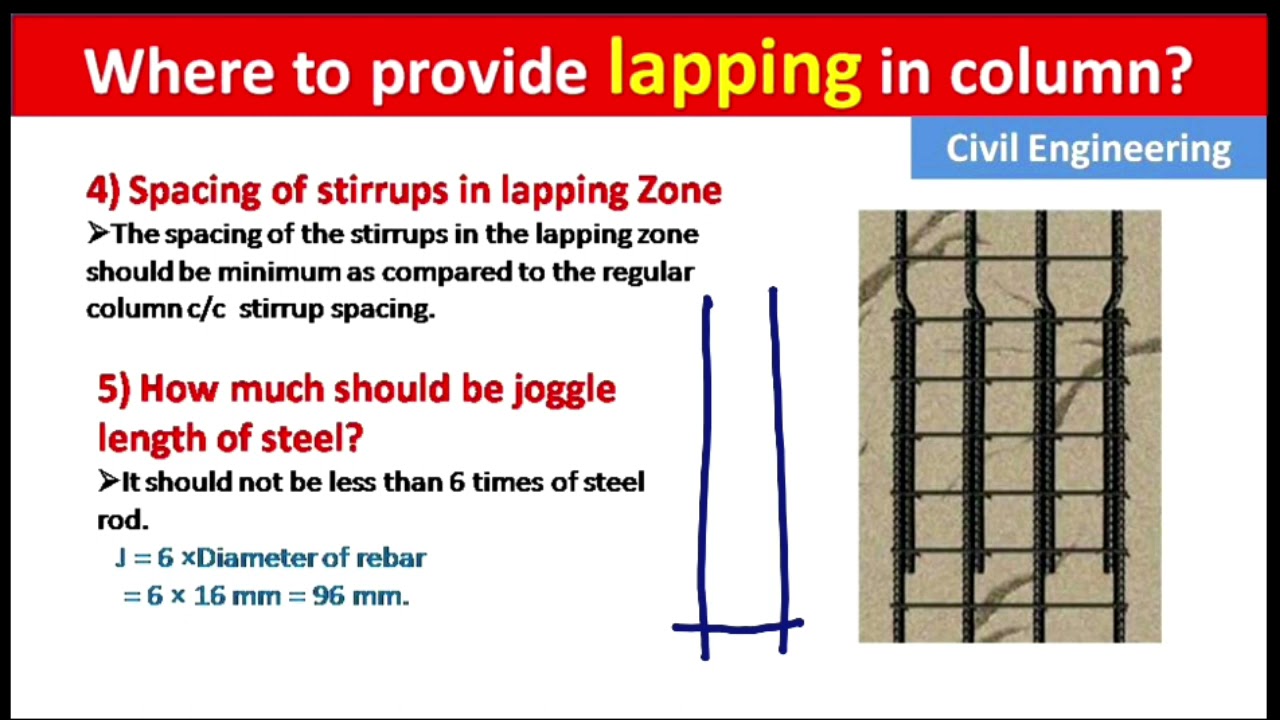 Where to provide lapping in column?

Civil Engineering

4) Spacing of stirrups in lapping Zone

➢The spacing of the stirrups in the lapping zone should be minimum as compared to the regular column c/c stirrup spacing.

5) How much should be joggle length of steel?

➢It should not be less than 6 times of steel rod.

J = 6 ×Diameter of rebar
= 6 × 16 mm = 96 mm.